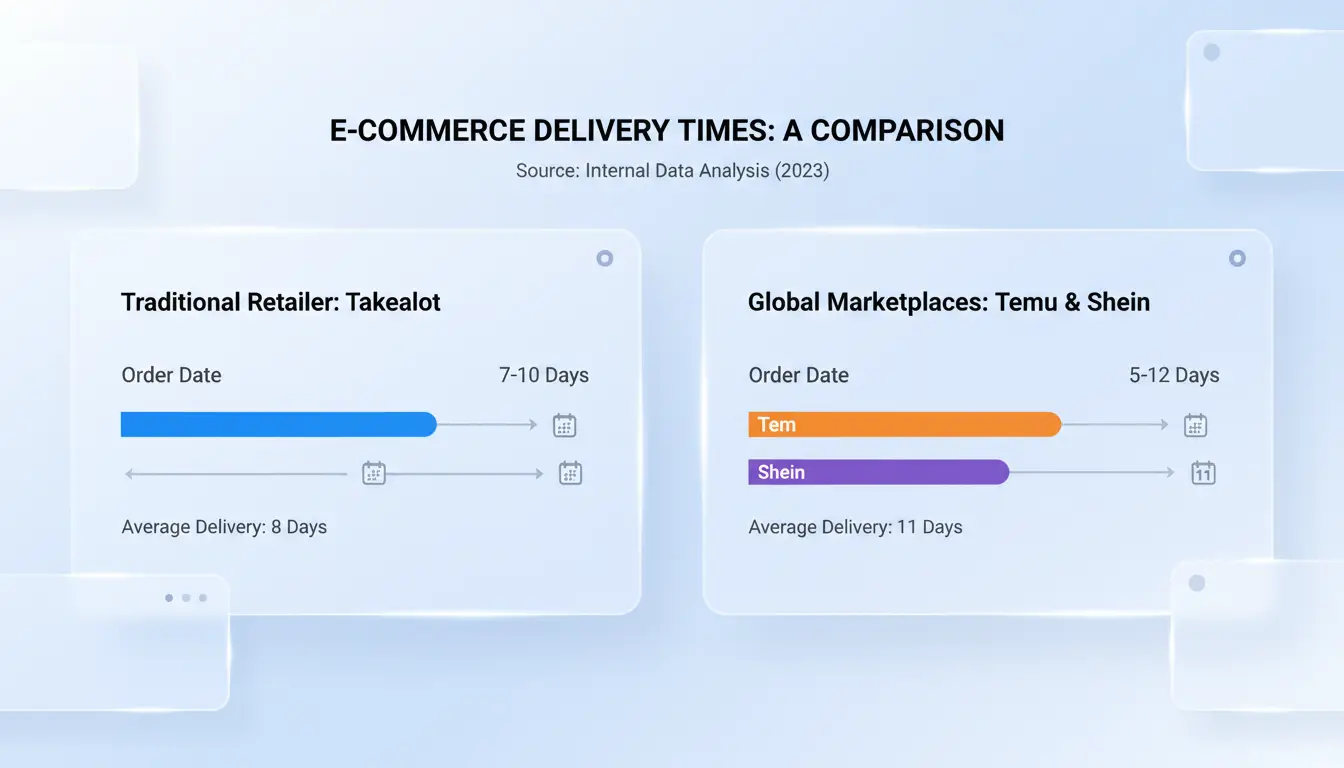 E-COMMERCE DELIVERY TIMES: A COMPARISON

Source: Internal Data Analysis (2023)

Traditional Retailer: Takealot

Order Date

7-10 Days

Average Delivery: 8 Days

Global Marketplaces: Temu & Shein

Order Date

5-12 Days

Tem

Shein

11

Average Delivery: 11 Days